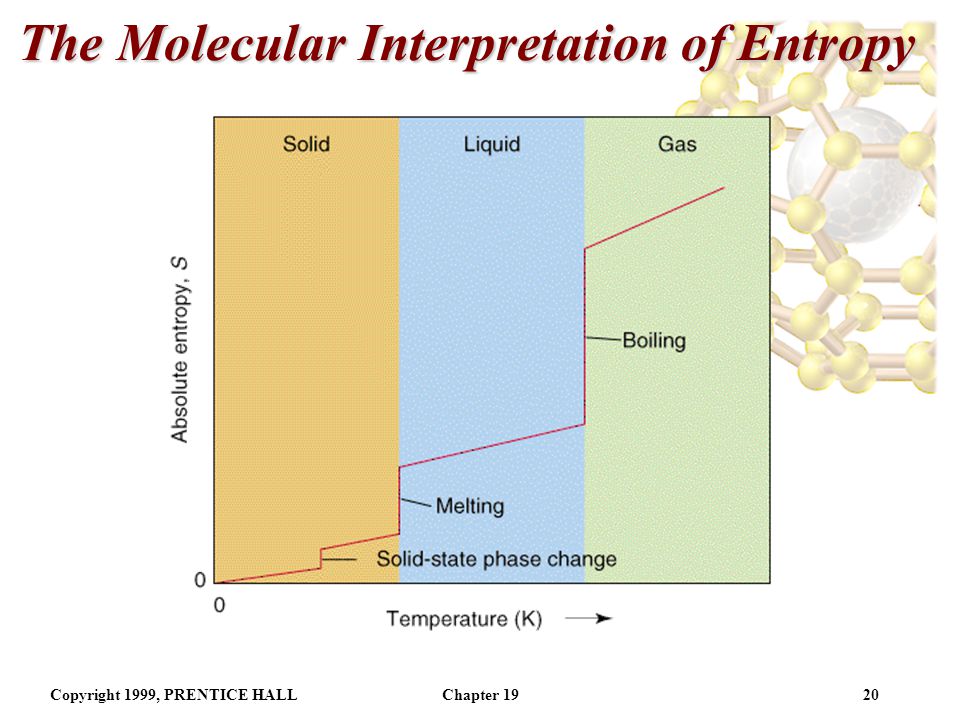 The Molecular Interpretation of Entropy

Solid

Liquid

Gas

Absolute entropy, S

Boiling

Melting

Solid-state phase change

0

0

Temperature (K)

Copyright 1999, PRENTICE HALL

Chapter 19

20